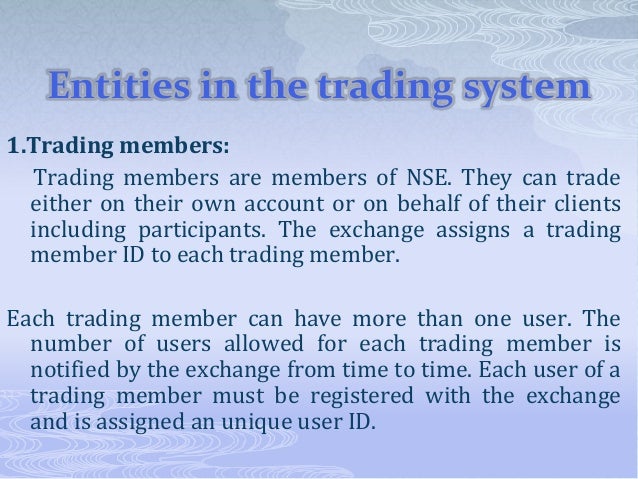 Entities in the trading system

1.Trading members:

Trading members are members of NSE. They can trade either on their own account or on behalf of their clients including participants. The exchange assigns a trading member ID to each trading member.

Each trading member can have more than one user. The number of users allowed for each trading member is notified by the exchange from time to time. Each user of a trading member must be registered with the exchange and is assigned an unique user ID.